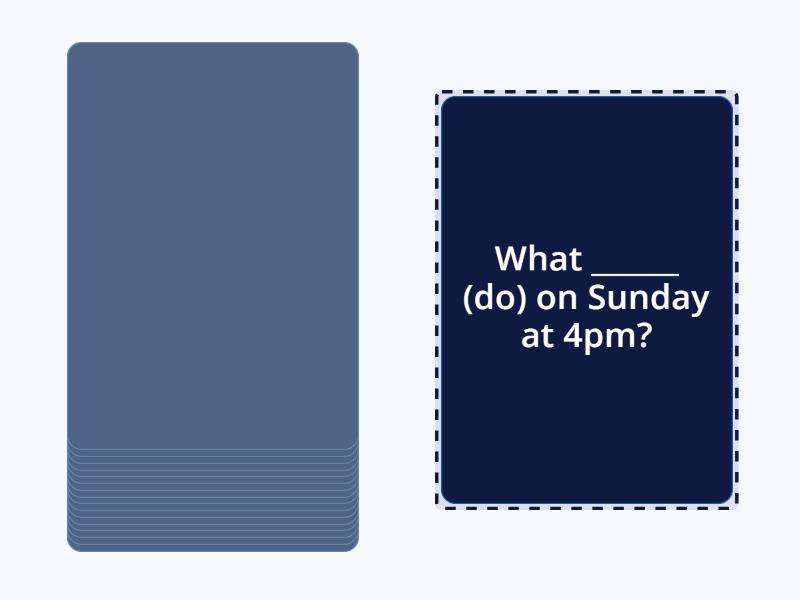 What ______ (do) on Sunday at 4pm?